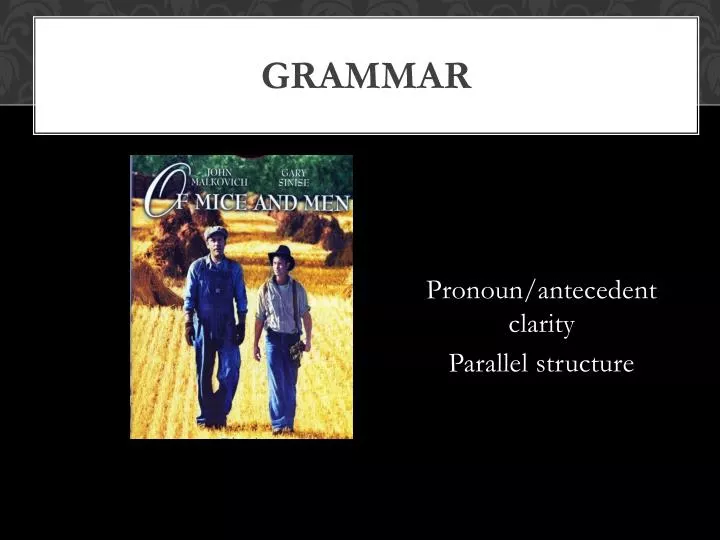 GRAMMAR

JOHN MALKOVICH

GARY SINISE

OF MICE AND MEN

Pronoun/antecedent clarity

Parallel structure